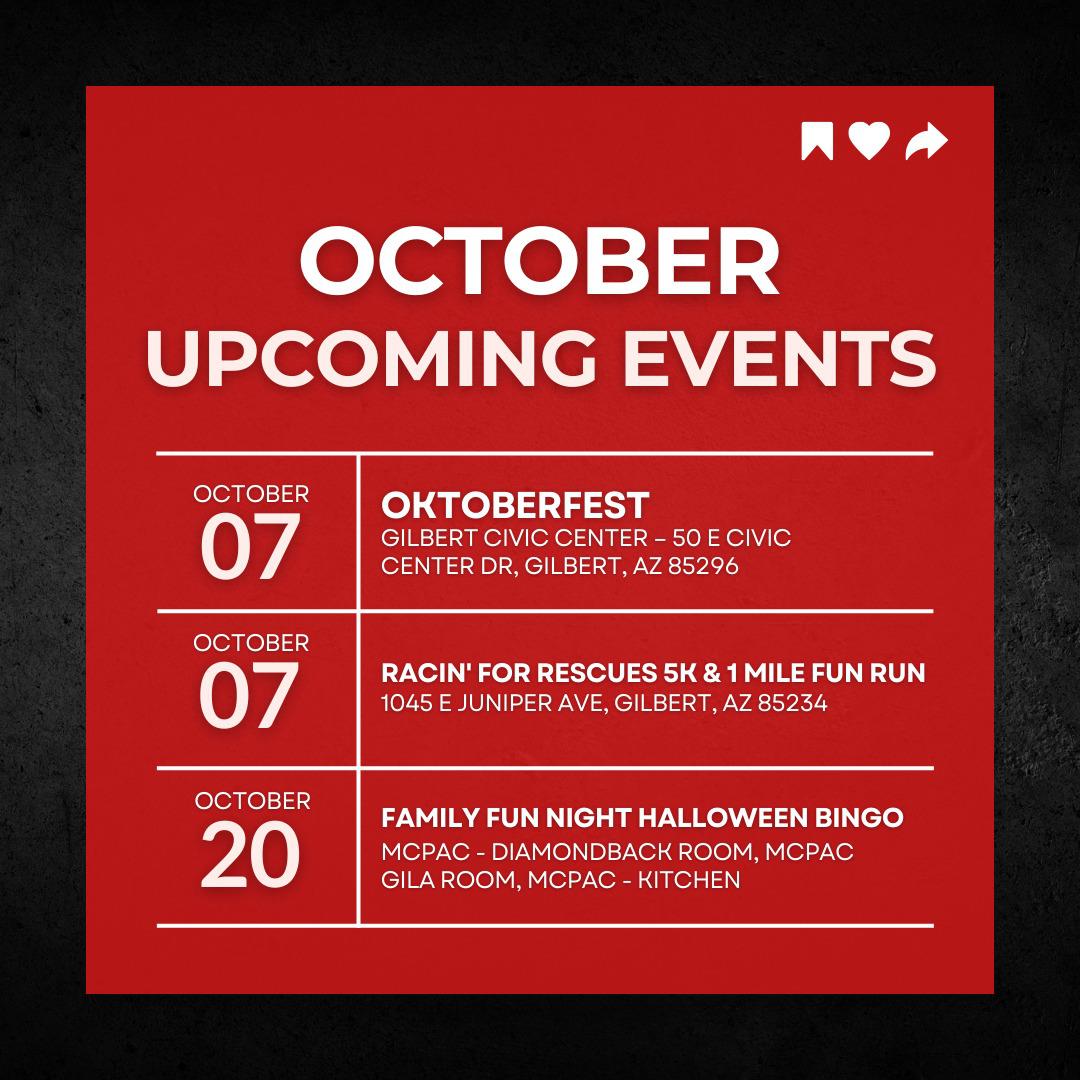 OCTOBER
UPCOMING EVENTS

| | |
|---|---|
| OCTOBER 07 | OKTOBERFEST GILBERT CIVIC CENTER – 50 E CIVIC CENTER DR, GILBERT, AZ 85296 |
| OCTOBER 07 | RACIN' FOR RESCUES 5K & 1 MILE FUN RUN 1045 E JUNIPER AVE, GILBERT, AZ 85234 |
| OCTOBER 20 | FAMILY FUN NIGHT HALLOWEEN BINGO MCPAC - DIAMONDBACK ROOM, MCPAC GILA ROOM, MCPAC - KITCHEN |